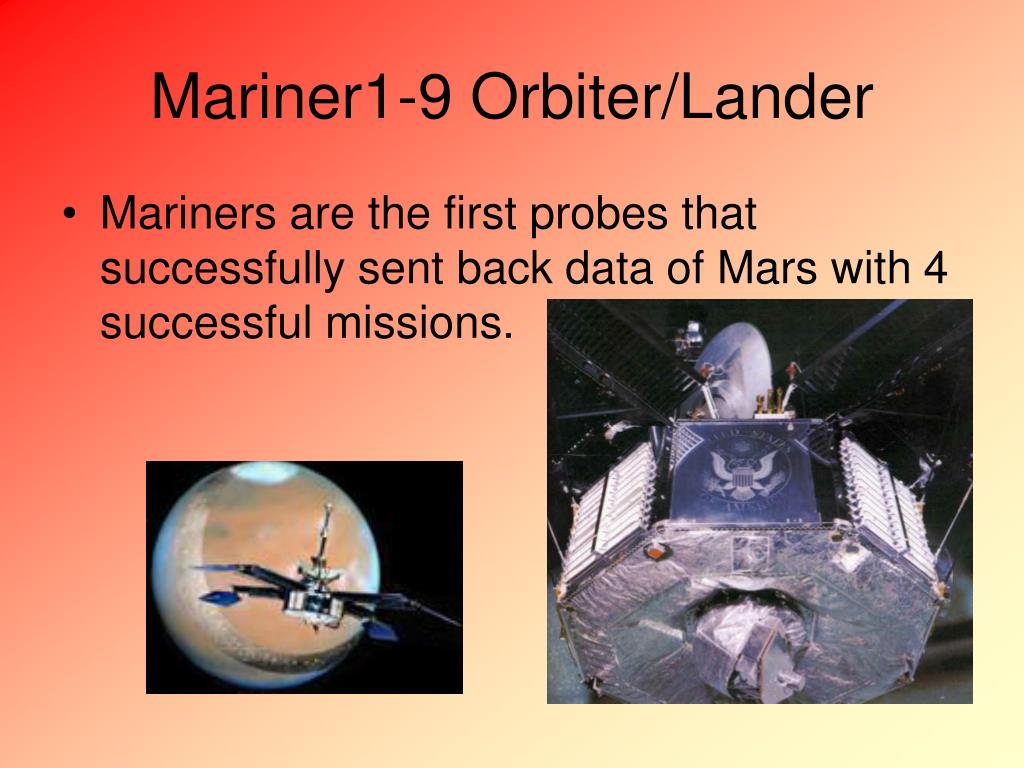 Mariner1-9 Orbiter/Lander

• Mariners are the first probes that successfully sent back data of Mars with 4 successful missions.